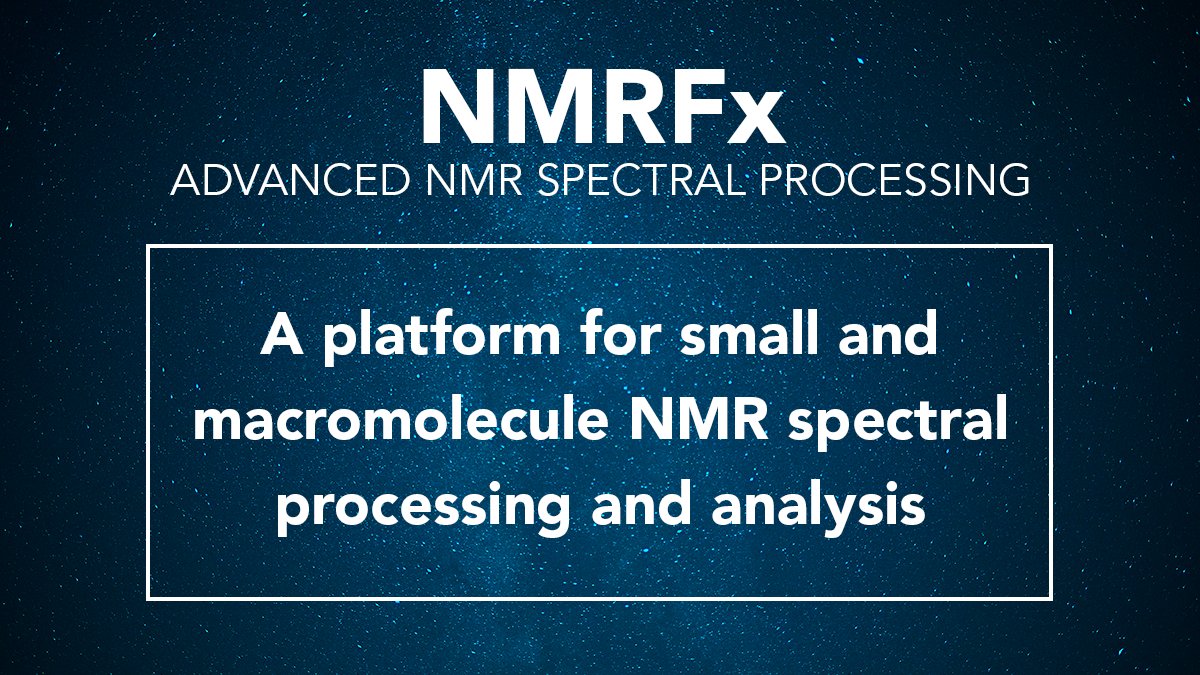 NMRFx
ADVANCED NMR SPECTRAL PROCESSING

A platform for small and macromolecule NMR spectral processing and analysis